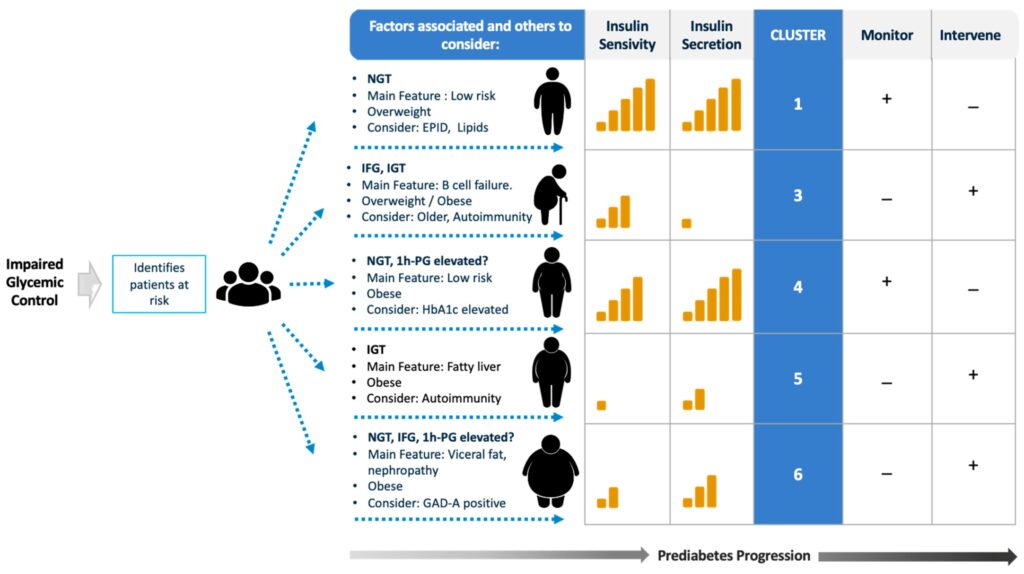 Impaired Glycemic Control

Identifies patients at risk

| Factors associated and others to consider: | Insulin Sensivity | Insulin Secretion | CLUSTER | Monitor | Intervene |
|---|---|---|---|---|---|
| • NGT • Main Feature : Low risk • Overweight • Consider: EPID, Lipids | | | 1 | + | – |
| • IFG, IGT • Main Feature: B cell failure. • Overweight / Obese • Consider: Older, Autoimmunity | | | 3 | – | + |
| • NGT, 1h-PG elevated? • Main Feature: Low risk • Obese • Consider: HbA1c elevated | | | 4 | + | – |
| • IGT • Main Feature: Fatty liver • Obese • Consider: Autoimmunity | | | 5 | – | + |
| • NGT, IFG, 1h-PG elevated? • Main Feature: Viceral fat, nephropathy • Obese • Consider: GAD-A positive | | | 6 | – | + |

Prediabetes Progression